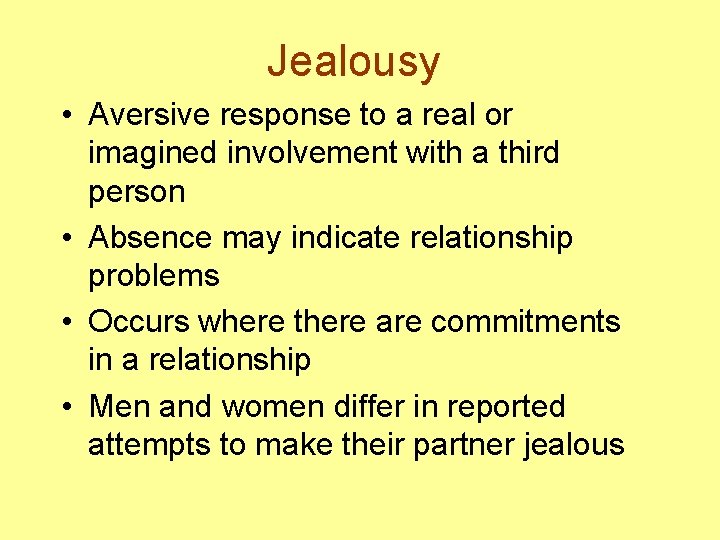 Jealousy

• Aversive response to a real or imagined involvement with a third person
• Absence may indicate relationship problems
• Occurs where there are commitments in a relationship
• Men and women differ in reported attempts to make their partner jealous